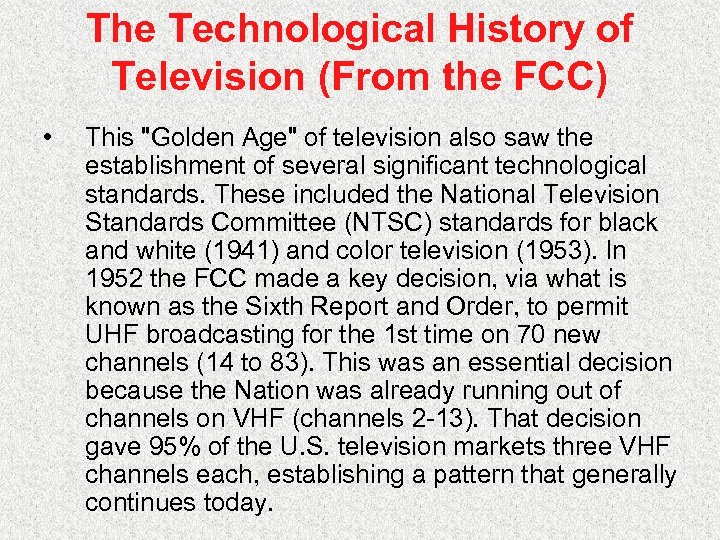 The Technological History of Television (From the FCC)

• This "Golden Age" of television also saw the establishment of several significant technological standards. These included the National Television Standards Committee (NTSC) standards for black and white (1941) and color television (1953). In 1952 the FCC made a key decision, via what is known as the Sixth Report and Order, to permit UHF broadcasting for the 1st time on 70 new channels (14 to 83). This was an essential decision because the Nation was already running out of channels on VHF (channels 2-13). That decision gave 95% of the U.S. television markets three VHF channels each, establishing a pattern that generally continues today.